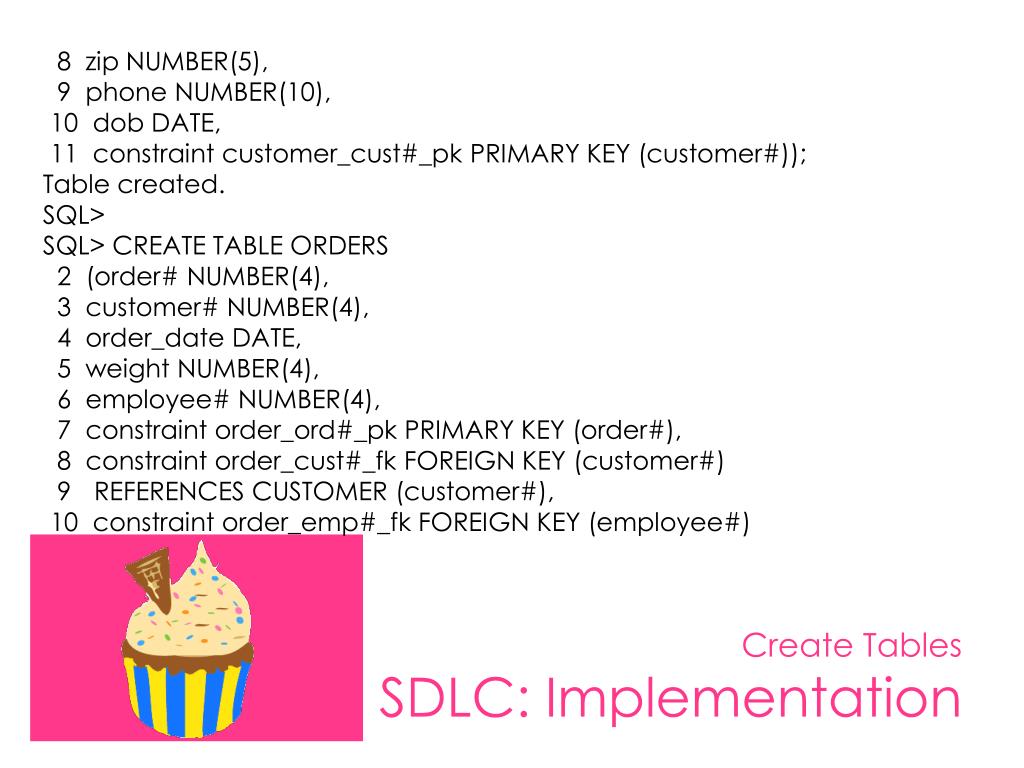 8 zip NUMBER(5),
9 phone NUMBER(10),
10 dob DATE,
11 constraint customer_cust#_pk PRIMARY KEY (customer#));
Table created.
SQL>
SQL> CREATE TABLE ORDERS
2 (order# NUMBER(4),
3 customer# NUMBER(4),
4 order_date DATE,
5 weight NUMBER(4),
6 employee# NUMBER(4),
7 constraint order_ord#_pk PRIMARY KEY (order#),
8 constraint order_cust#_fk FOREIGN KEY (customer#)
9 REFERENCES CUSTOMER (customer#),
10 constraint order_emp#_fk FOREIGN KEY (employee#)

Create Tables
SDLC: Implementation